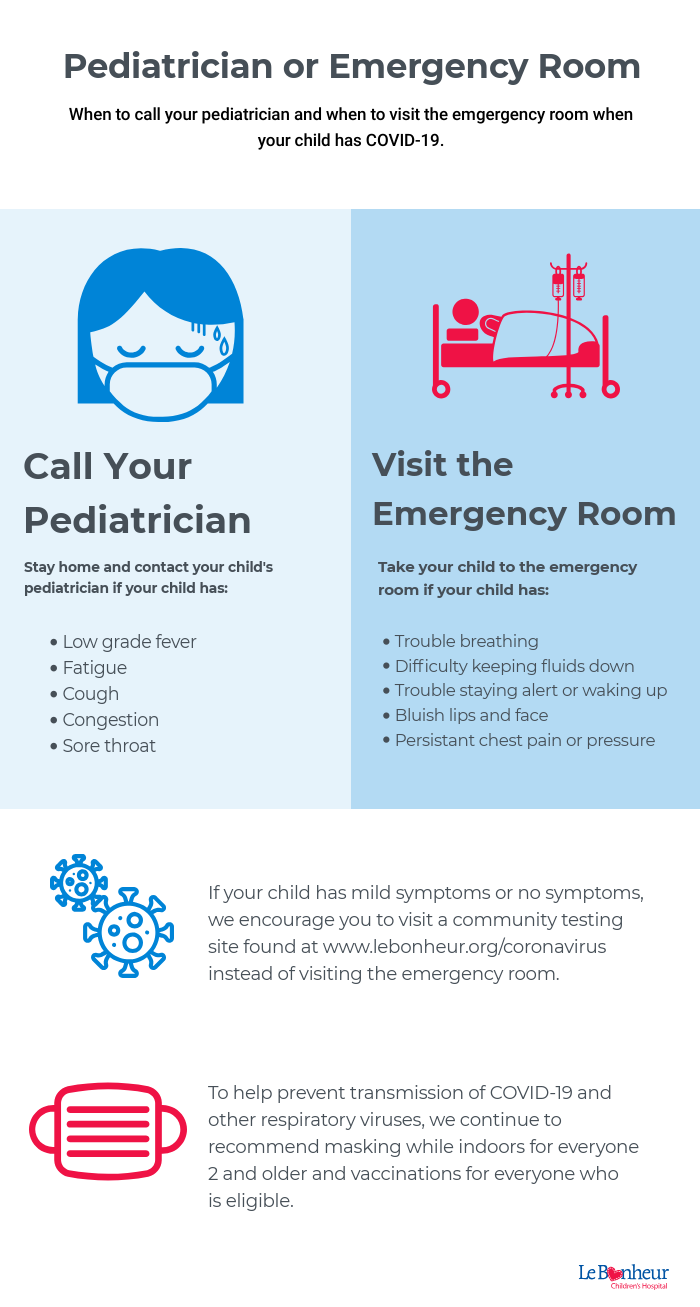 Pediatrician or Emergency Room

When to call your pediatrician and when to visit the emgergency room when your child has COVID-19.

Call Your Pediatrician

Stay home and contact your child's pediatrician if your child has:

• Low grade fever
• Fatigue
• Cough
• Congestion
• Sore throat

Visit the Emergency Room

Take your child to the emergency room if your child has:

• Trouble breathing
• Difficulty keeping fluids down
• Trouble staying alert or waking up
• Bluish lips and face
• Persistant chest pain or pressure

If your child has mild symptoms or no symptoms, we encourage you to visit a community testing site found at www.lebonheur.org/coronavirus instead of visiting the emergency room.

To help prevent transmission of COVID-19 and other respiratory viruses, we continue to recommend masking while indoors for everyone 2 and older and vaccinations for everyone who is eligible.

Le Bonheur Children's Hospital